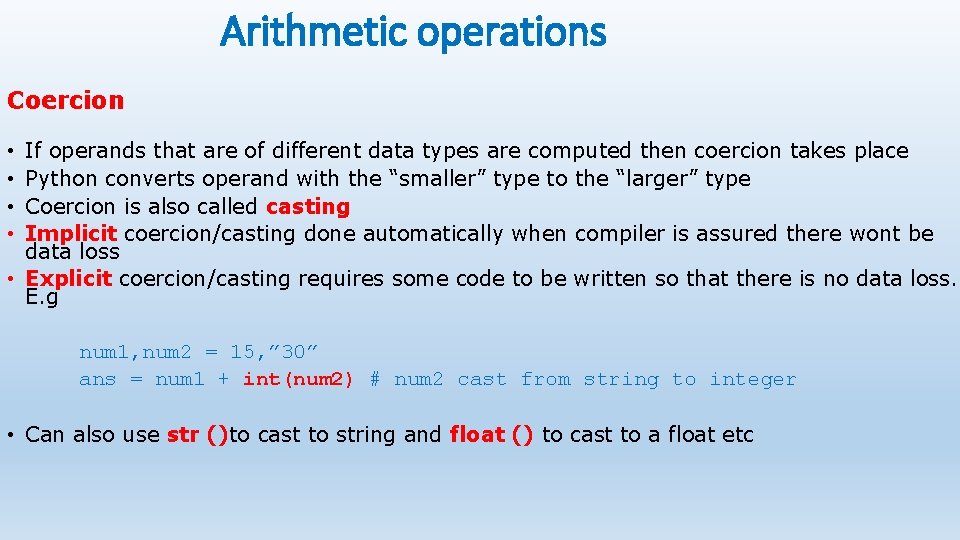 Arithmetic operations

Coercion

• If operands that are of different data types are computed then coercion takes place
• Python converts operand with the “smaller” type to the “larger” type
• Coercion is also called casting
• Implicit coercion/casting done automatically when compiler is assured there wont be data loss
• Explicit coercion/casting requires some code to be written so that there is no data loss. E.g

num1,num2 = 15,”30”
ans = num1 + int(num2) # num2 cast from string to integer

• Can also use str ()to cast to string and float () to cast to a float etc